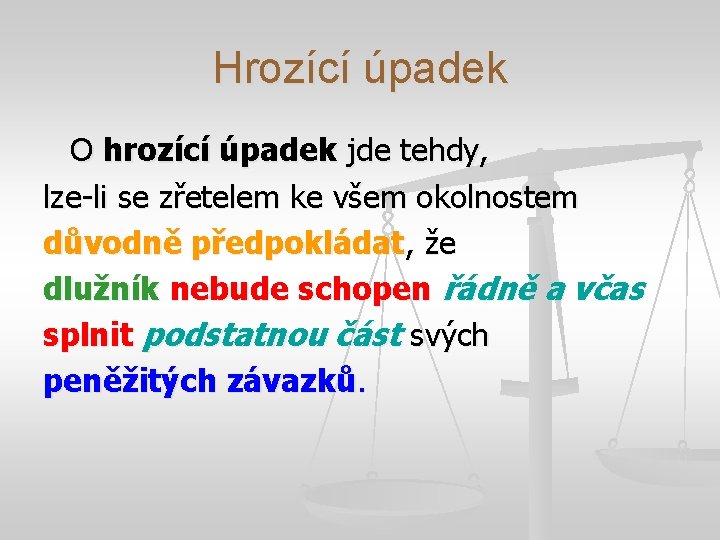 Hrozící úpadek

O hrozící úpadek jde tehdy, lze-li se zřetelem ke všem okolnostem důvodně předpokládat, že dlužník nebude schopen řádně a včas splnit podstatnou část svých peněžitých závazků.